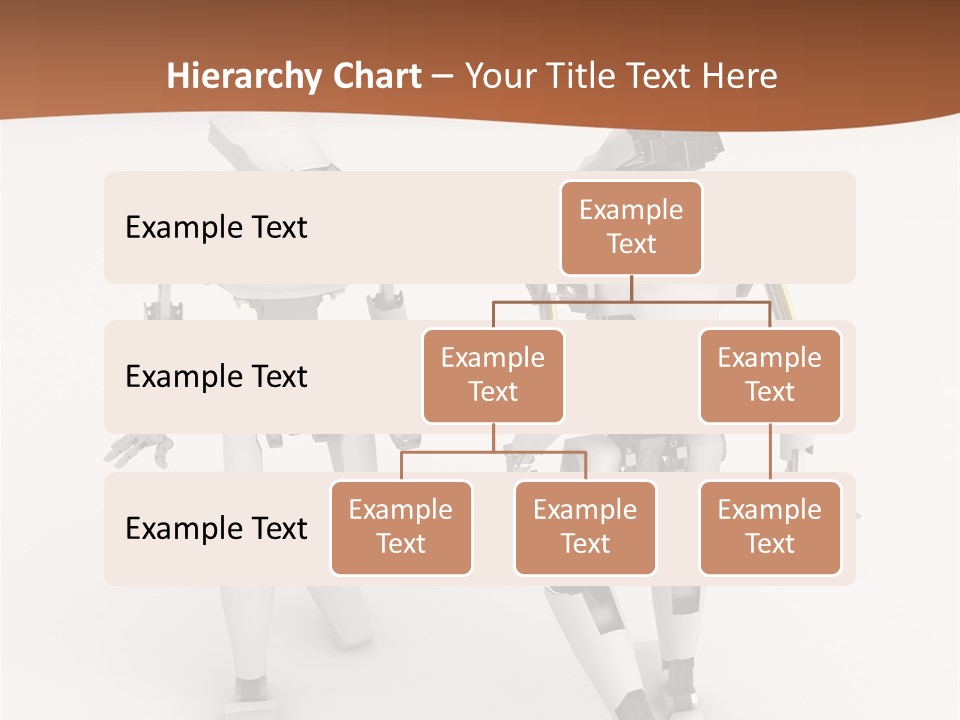 Hierarchy Chart – Your Title Text Here

Example Text

Example Text

Example Text

Example Text

Example Text

Example Text

Example Text

Example Text

Example Text